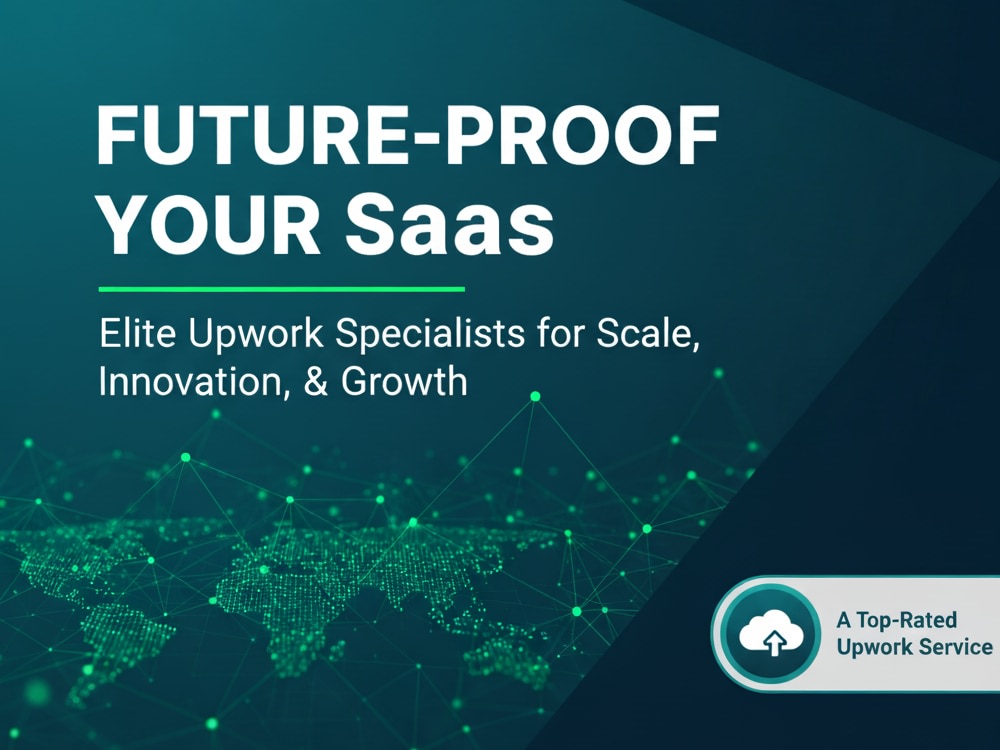 FUTURE-PROOF YOUR Saas

Elite Upwork Specialists for Scale, Innovation, & Growth

A Top-Rated Upwork Service